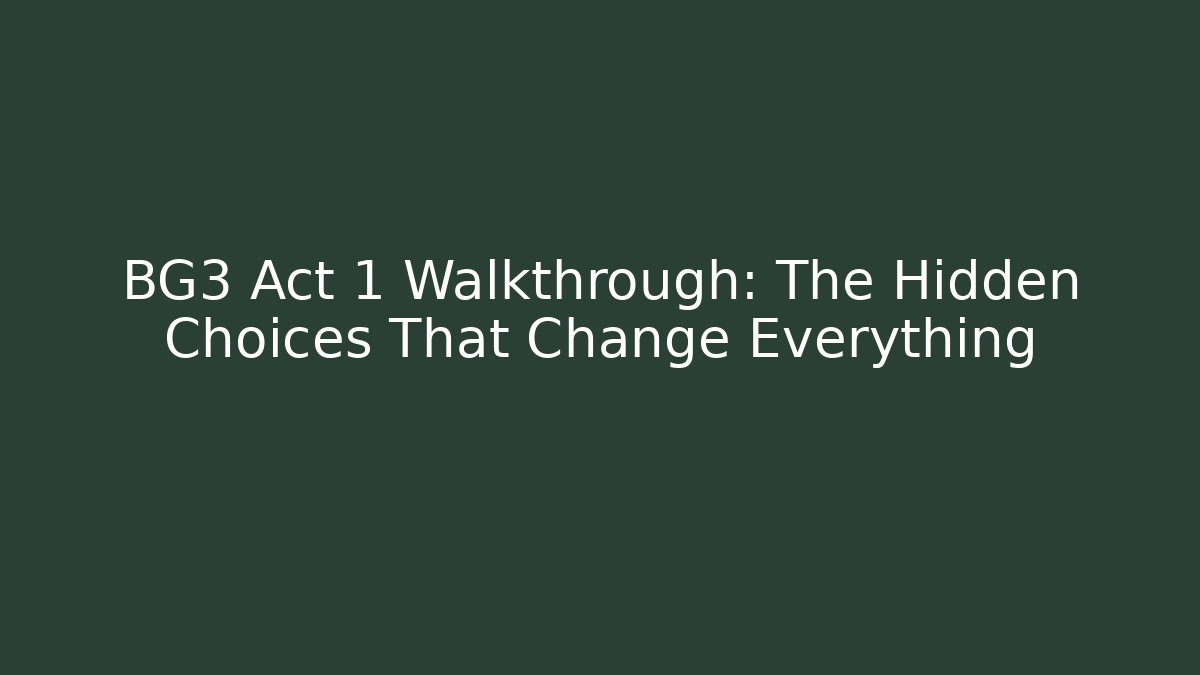 BG3 Act 1 Walkthrough: The Hidden Choices That Change Everything